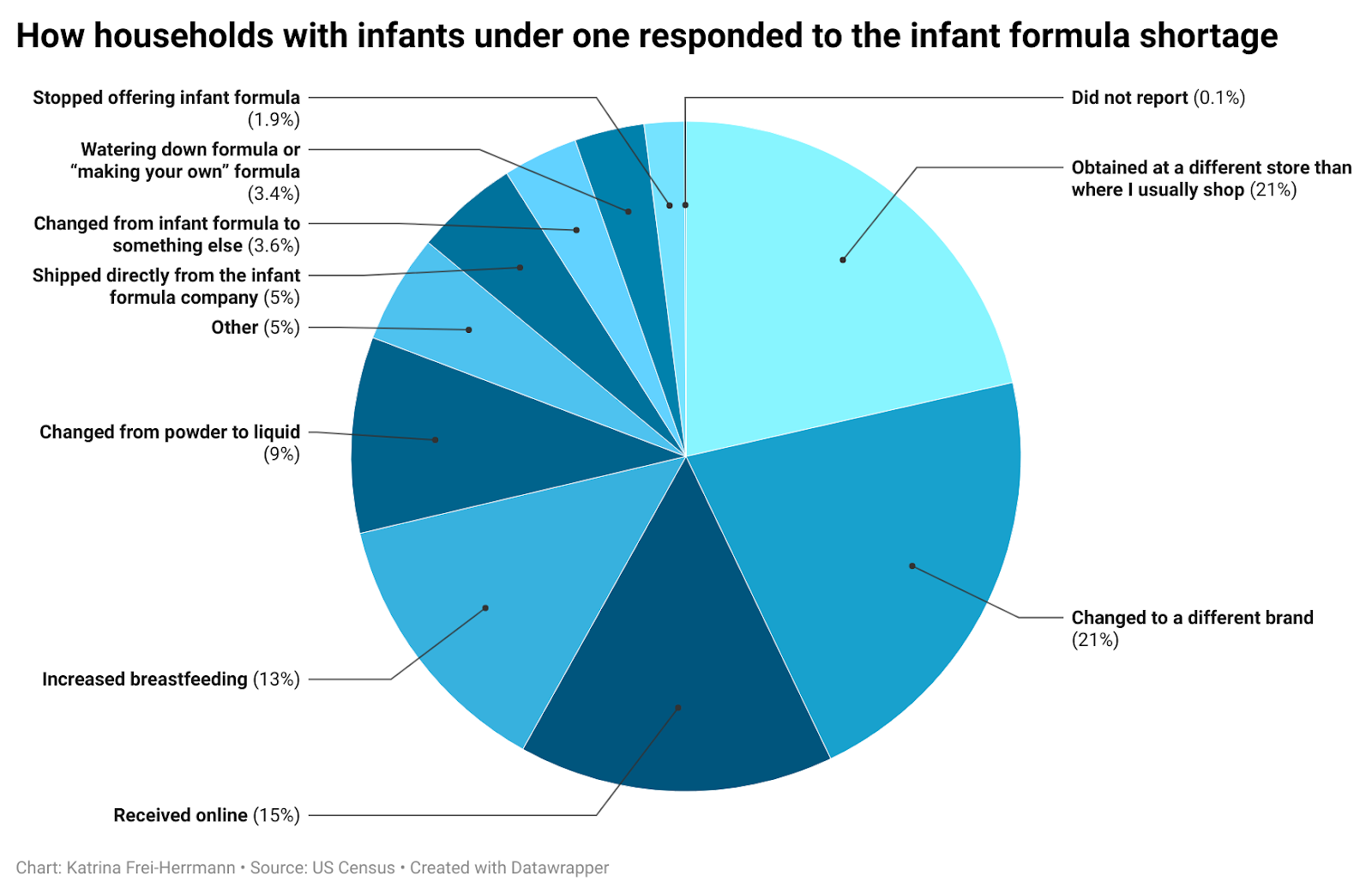 How households with infants under one responded to the infant formula shortage

Stopped offering infant formula (1.9%)

Watering down formula or “making your own” formula (3.4%)

Changed from infant formula to something else (3.6%)

Shipped directly from the infant formula company (5%)

Other (5%)

Changed from powder to liquid (9%)

Increased breastfeeding (13%)

Received online (15%)

Did not report (0.1%)

Obtained at a different store than where I usually shop (21%)

Changed to a different brand (21%)

Chart: Katrina Frei-Herrmann • Source: US Census • Created with Datawrapper